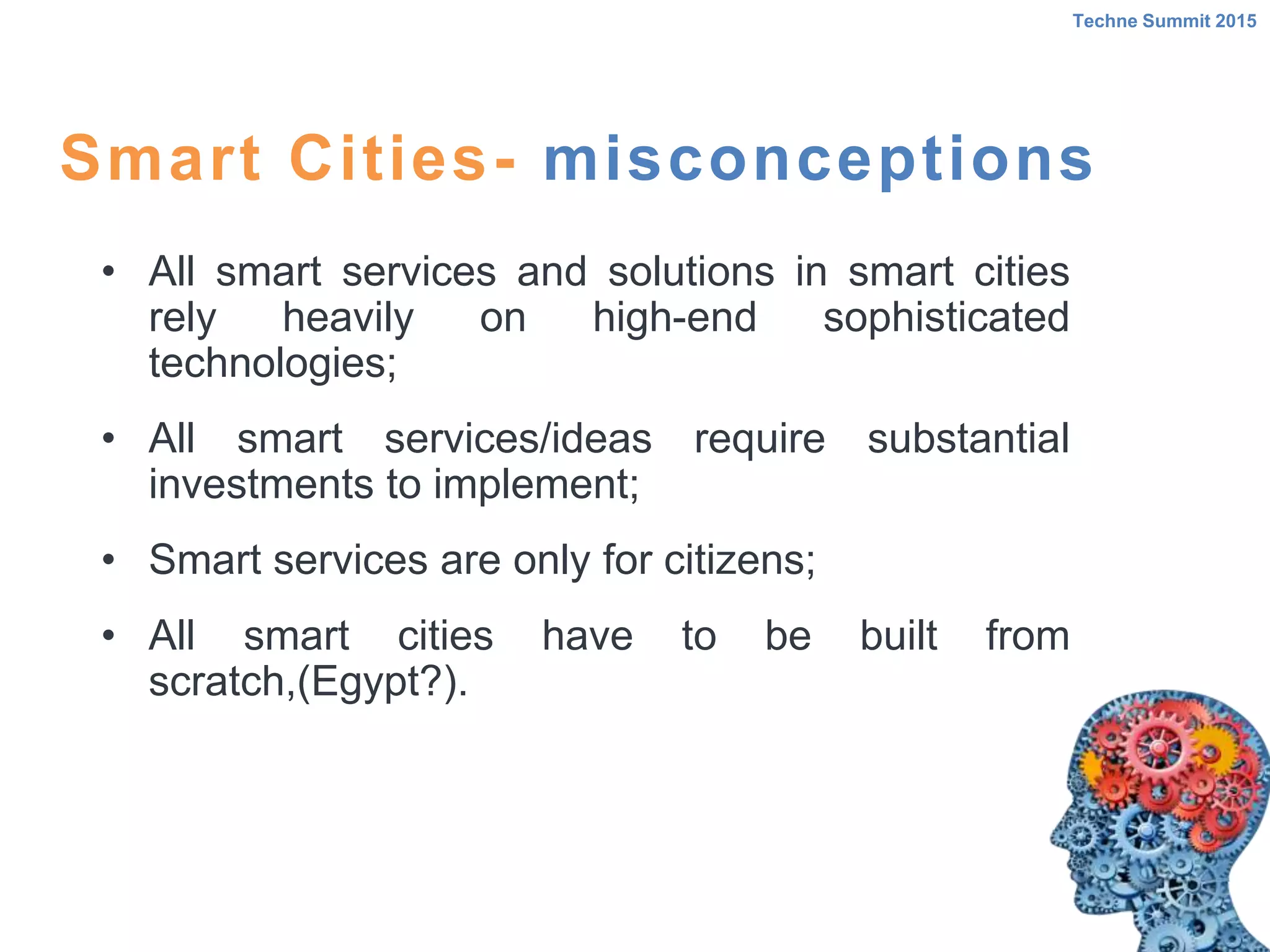 Techne Summit 2015

Smart Cities- misconceptions

• All smart services and solutions in smart cities rely heavily on high-end sophisticated technologies;

• All smart services/ideas require substantial investments to implement;

• Smart services are only for citizens;

• All smart cities have to be built from scratch,(Egypt?).